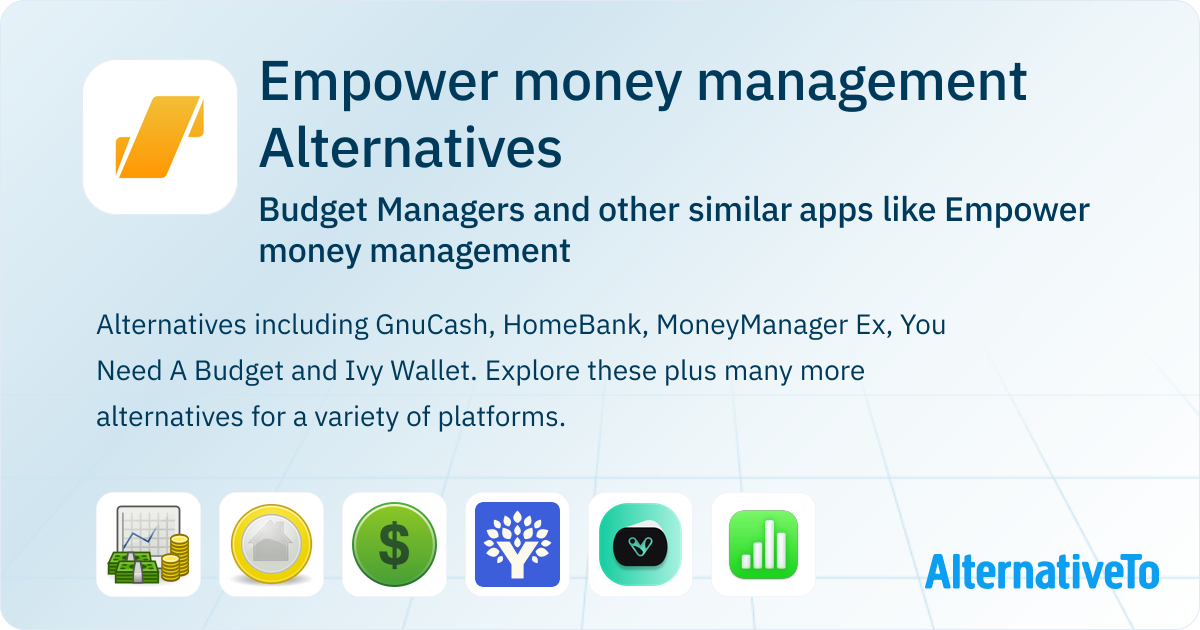 Empower money management Alternatives

Budget Managers and other similar apps like Empower money management

Alternatives including GnuCash, HomeBank, MoneyManager Ex, You Need A Budget and Ivy Wallet. Explore these plus many more alternatives for a variety of platforms.

$

AlternativeTo